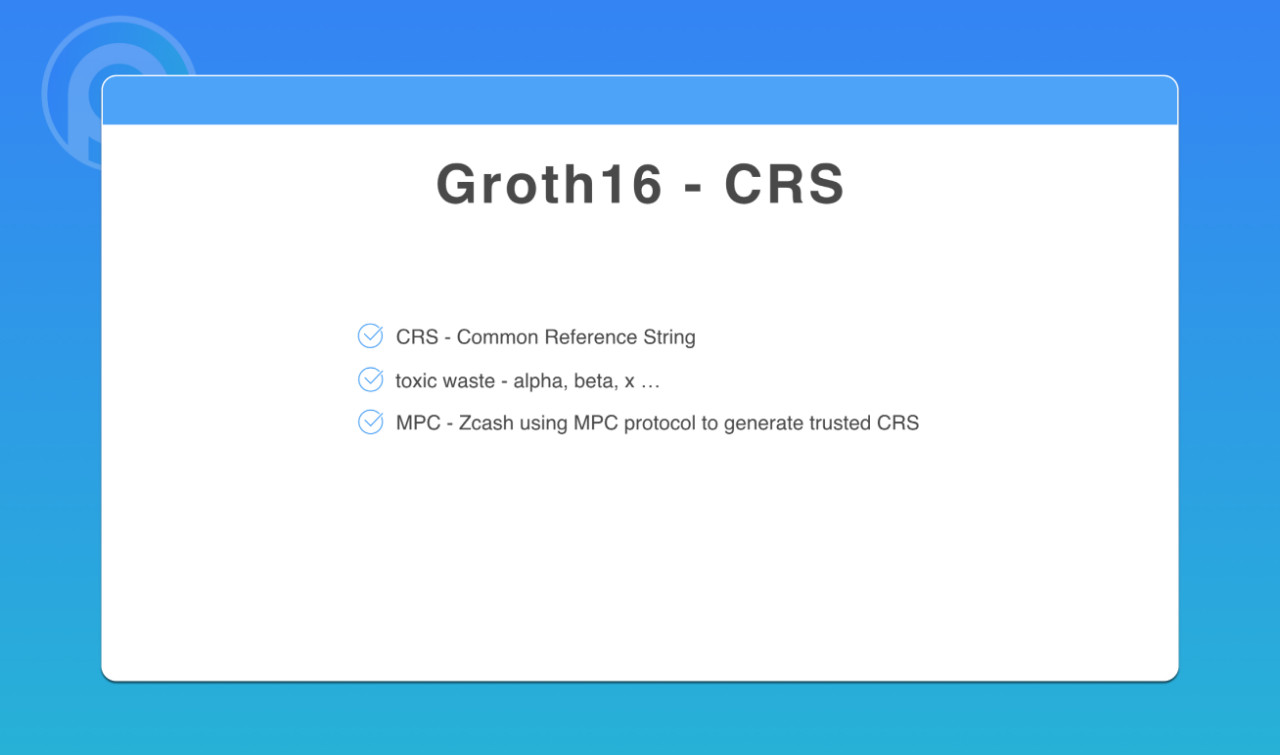 Groth16 - CRS

CRS - Common Reference String

toxic waste - alpha, beta, x …

MPC - Zcash using MPC protocol to generate trusted CRS